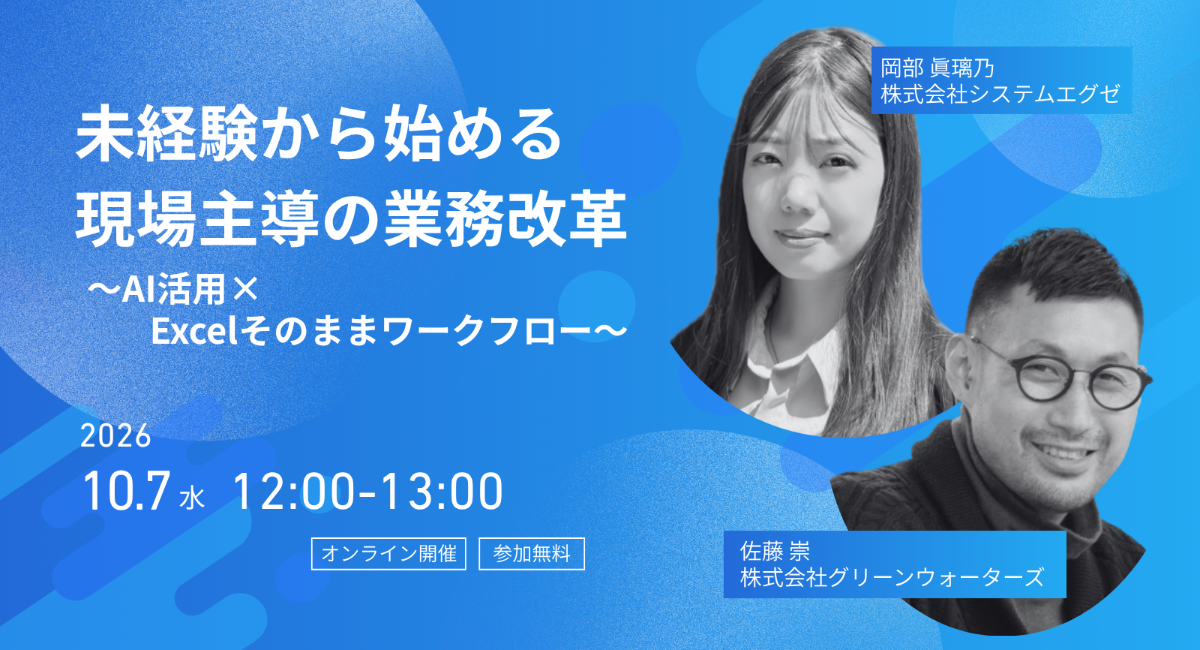 未経験から始める
現場主導の業務改革
～AI活用×
Excelそのままワークフロー～

2026
10.7 水 12:00-13:00

オンライン開催
参加無料

岡部 眞璃乃
株式会社システムエグゼ

佐藤 崇
株式会社グリーンウォーターズ